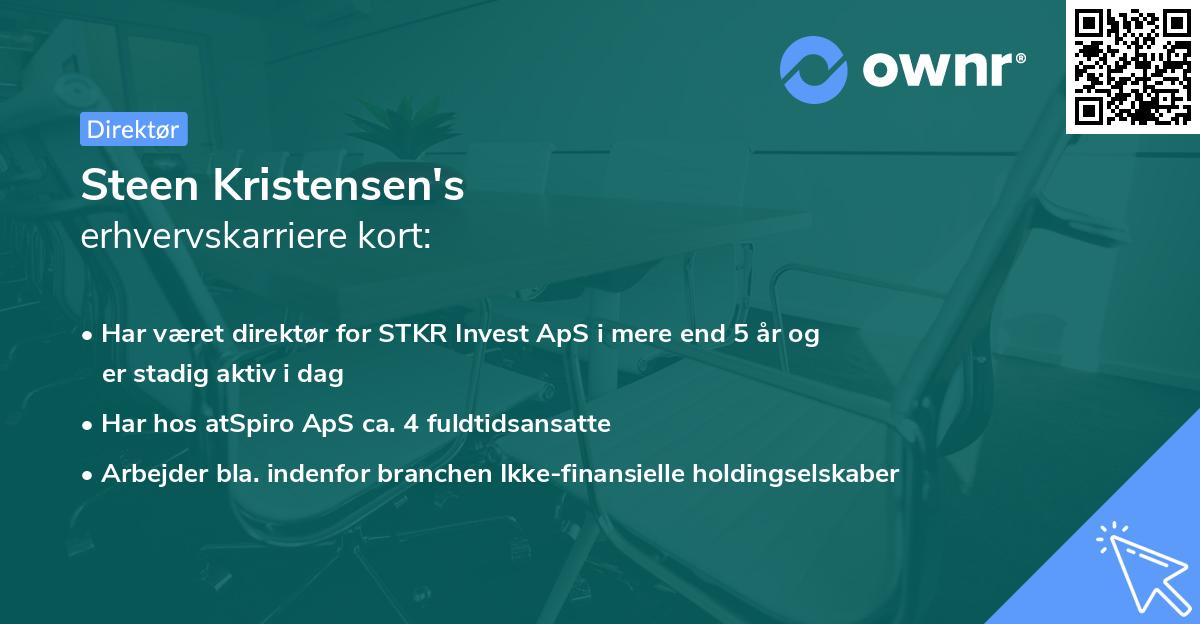 ownr®

Direktør

Steen Kristensen's
erhvervskarriere kort:

• Har været direktør for STKR Invest ApS i mere end 5 år og er stadig aktiv i dag
• Har hos atSpiro ApS ca. 4 fuldtidsansatte
• Arbejder bla. indenfor branchen Ikke-finansielle holdingselskaber